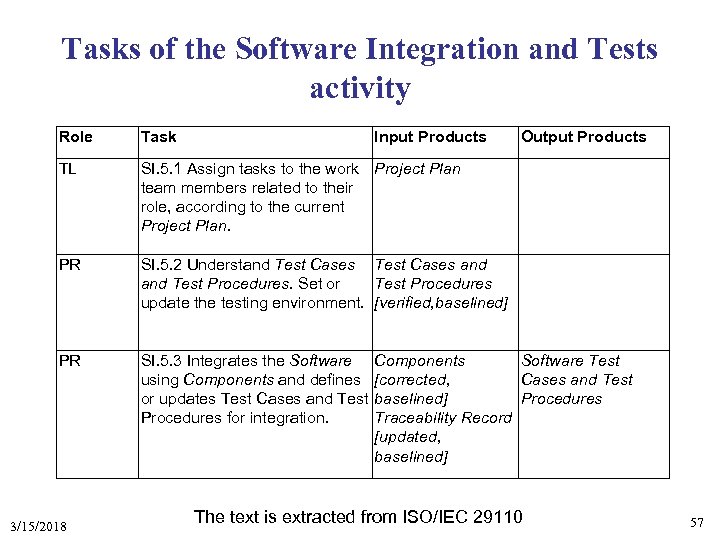 Tasks of the Software Integration and Tests activity

| Role | Task | Input Products | Output Products |
|---|---|---|---|
| TL | SI.5.1 Assign tasks to the work team members related to their role, according to the current Project Plan. | Project Plan | |
| PR | SI.5.2 Understand Test Cases and Test Procedures. Set or update the testing environment. | Test Cases and Test Procedures [verified,baselined] | |
| PR | SI.5.3 Integrates the Software using Components and defines or updates Test Cases and Test Procedures for integration. | Components [corrected, baselined] Traceability Record [updated, baselined] | Software Test Cases and Test Procedures |

The text is extracted from ISO/IEC 29110

3/15/2018

57